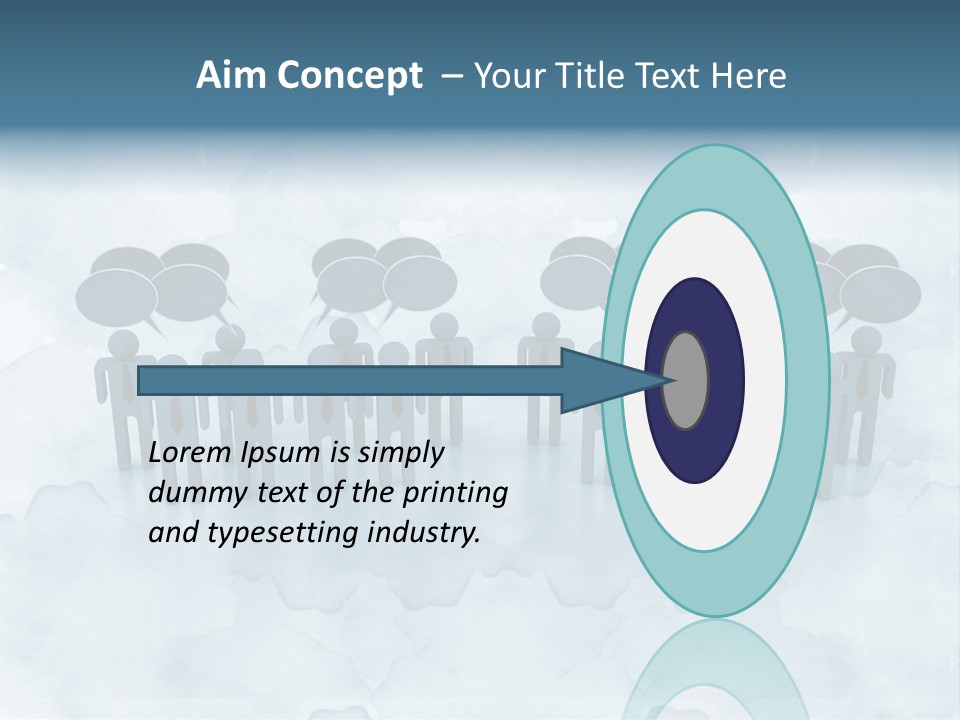 Aim Concept – Your Title Text Here

Lorem Ipsum is simply dummy text of the printing and typesetting industry.